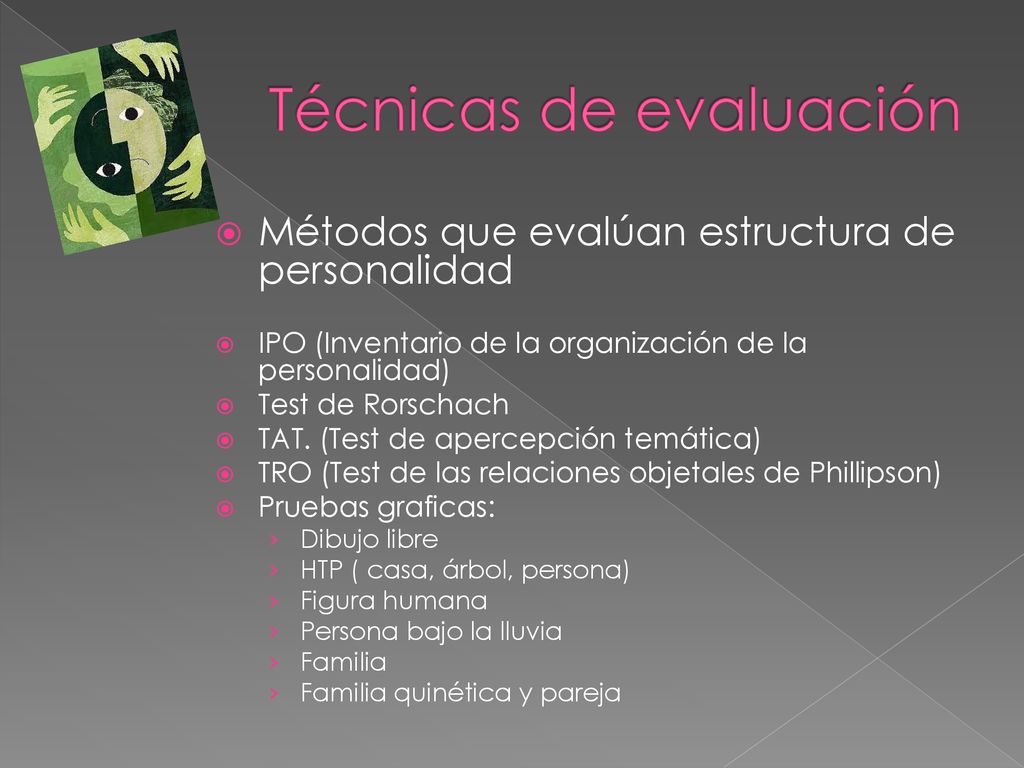 Técnicas de evaluación

Métodos que evalúan estructura de personalidad

IPO (Inventario de la organización de la personalidad)
Test de Rorschach
TAT. (Test de apercepción temática)
TRO (Test de las relaciones objetales de Phillipson)
Pruebas graficas:
› Dibujo libre
› HTP ( casa, árbol, persona)
› Figura humana
› Persona bajo la lluvia
› Familia
› Familia quinética y pareja